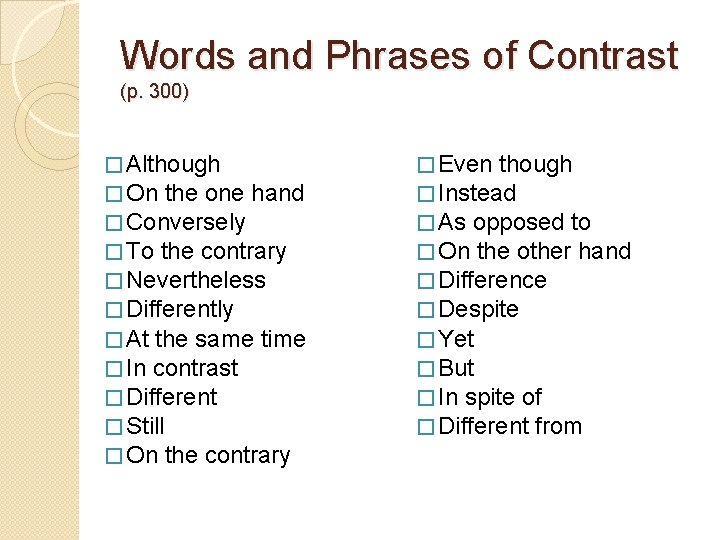 Words and Phrases of Contrast
(p. 300)

□ Although
□ On the one hand
□ Conversely
□ To the contrary
□ Nevertheless
□ Differently
□ At the same time
□ In contrast
□ Different
□ Still
□ On the contrary

□ Even though
□ Instead
□ As opposed to
□ On the other hand
□ Difference
□ Despite
□ Yet
□ But
□ In spite of
□ Different from